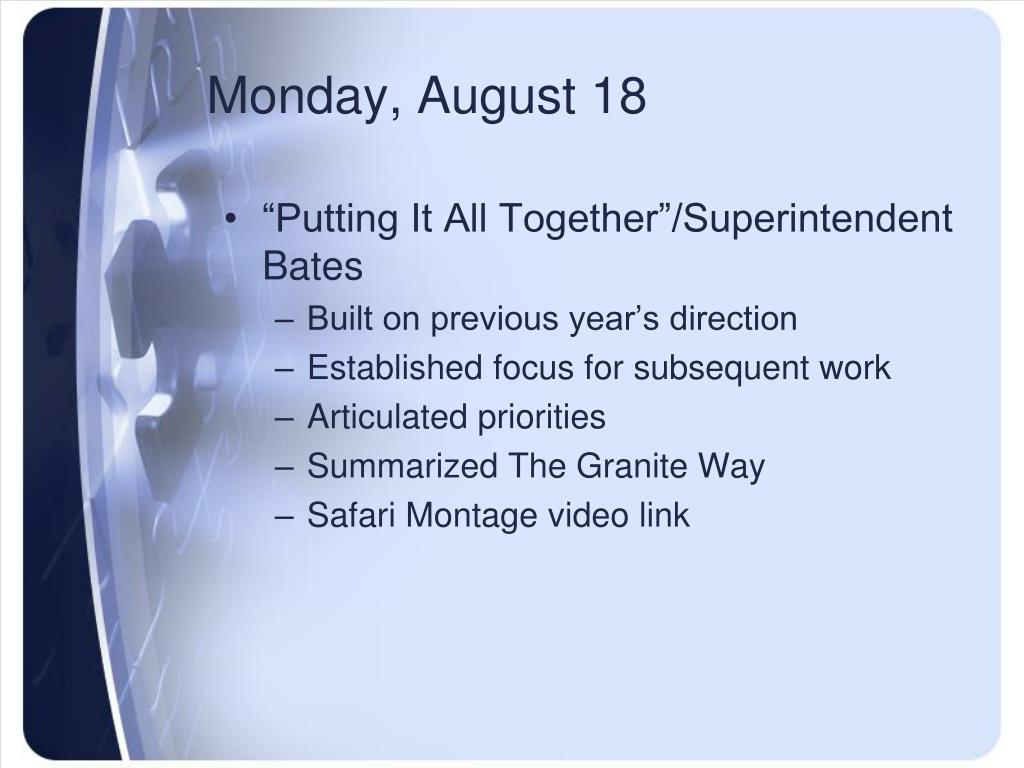 Monday, August 18

• “Putting It All Together”/Superintendent Bates
– Built on previous year’s direction
– Established focus for subsequent work
– Articulated priorities
– Summarized The Granite Way
– Safari Montage video link